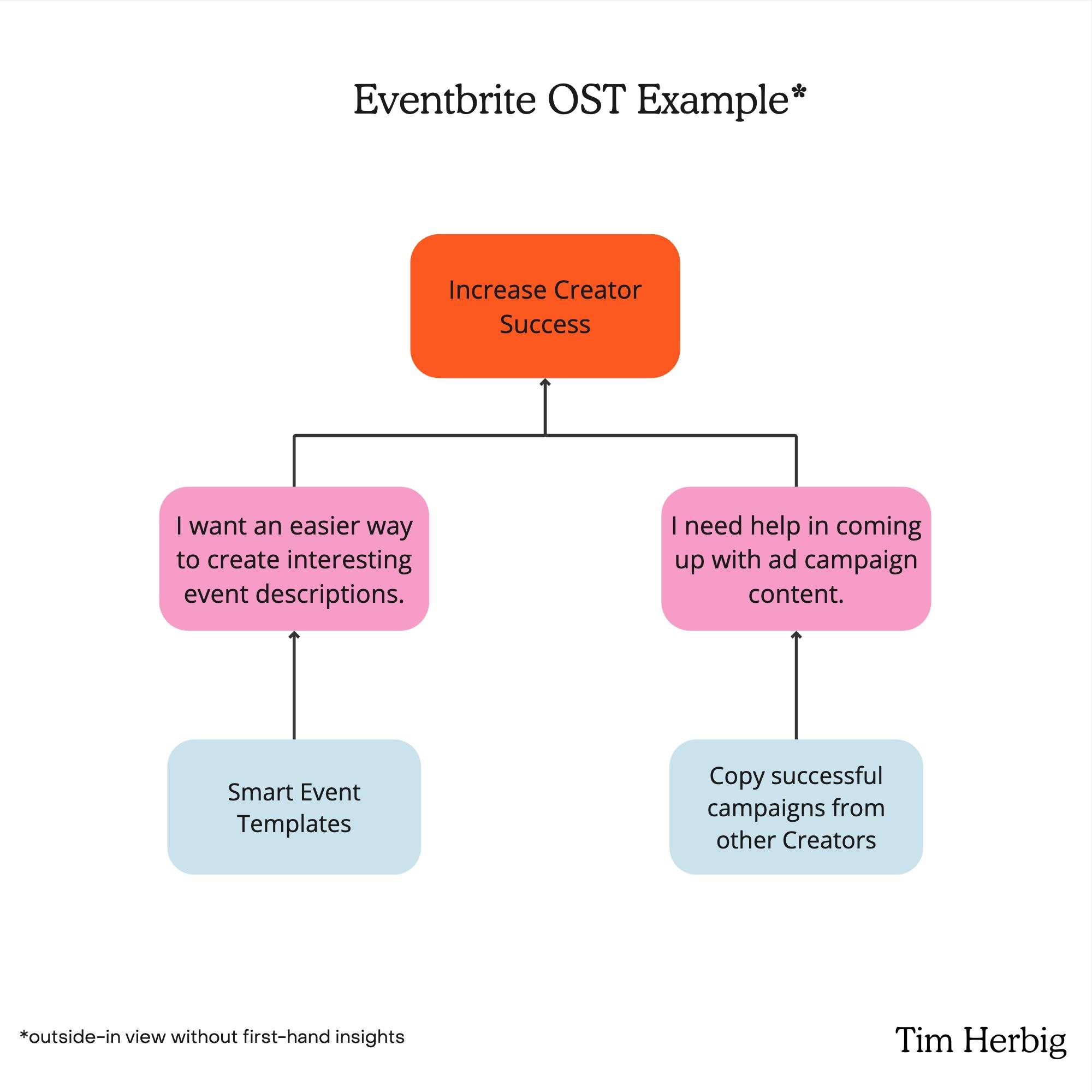 Eventbrite OST Example*

Increase Creator Success

I want an easier way to create interesting event descriptions.

I need help in coming up with ad campaign content.

Smart Event Templates

Copy successful campaigns from other Creators

*outside-in view without first-hand insights

Tim Herbig